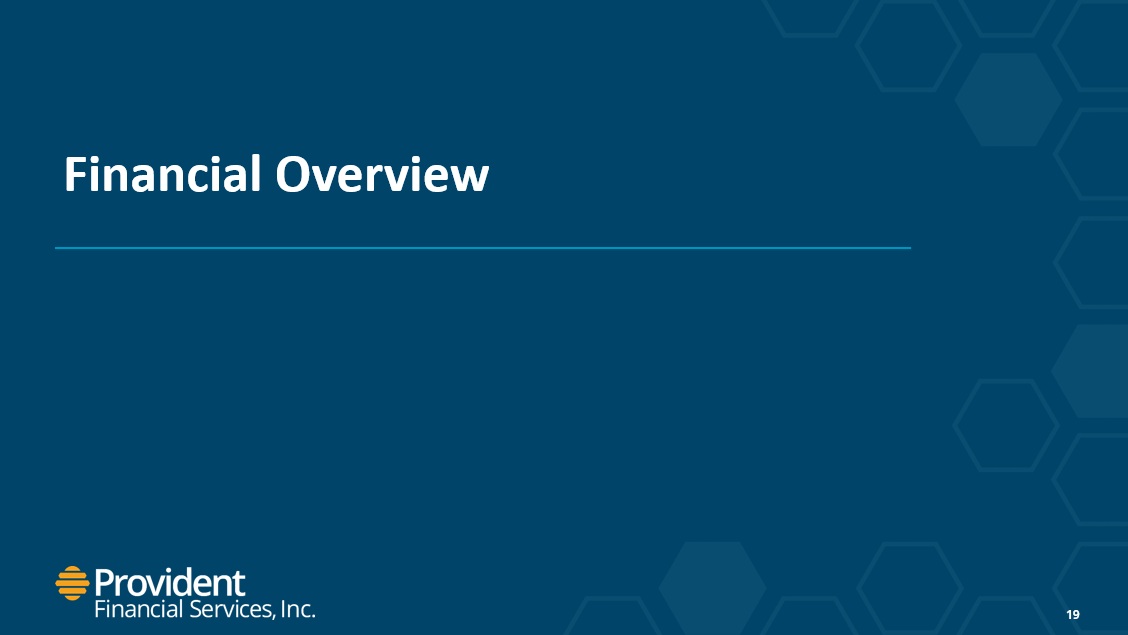 Financial Overview

Provident
Financial Services, Inc.

19